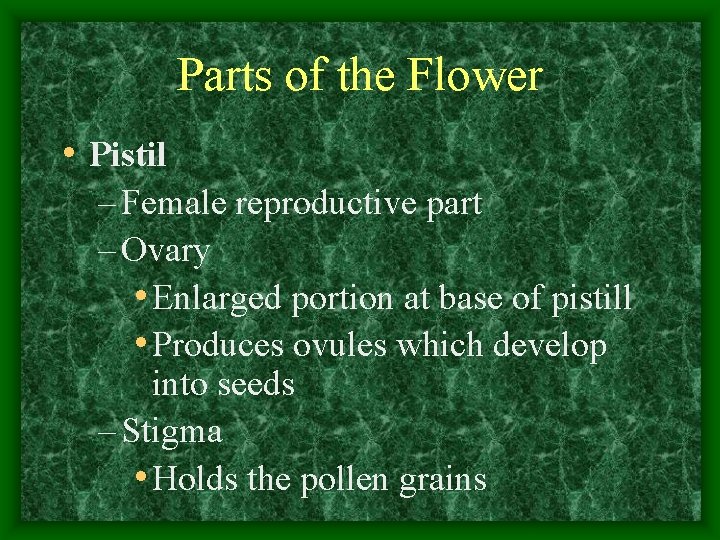 Parts of the Flower

• Pistil
– Female reproductive part
– Ovary
• Enlarged portion at base of pistill
• Produces ovules which develop into seeds
– Stigma
• Holds the pollen grains